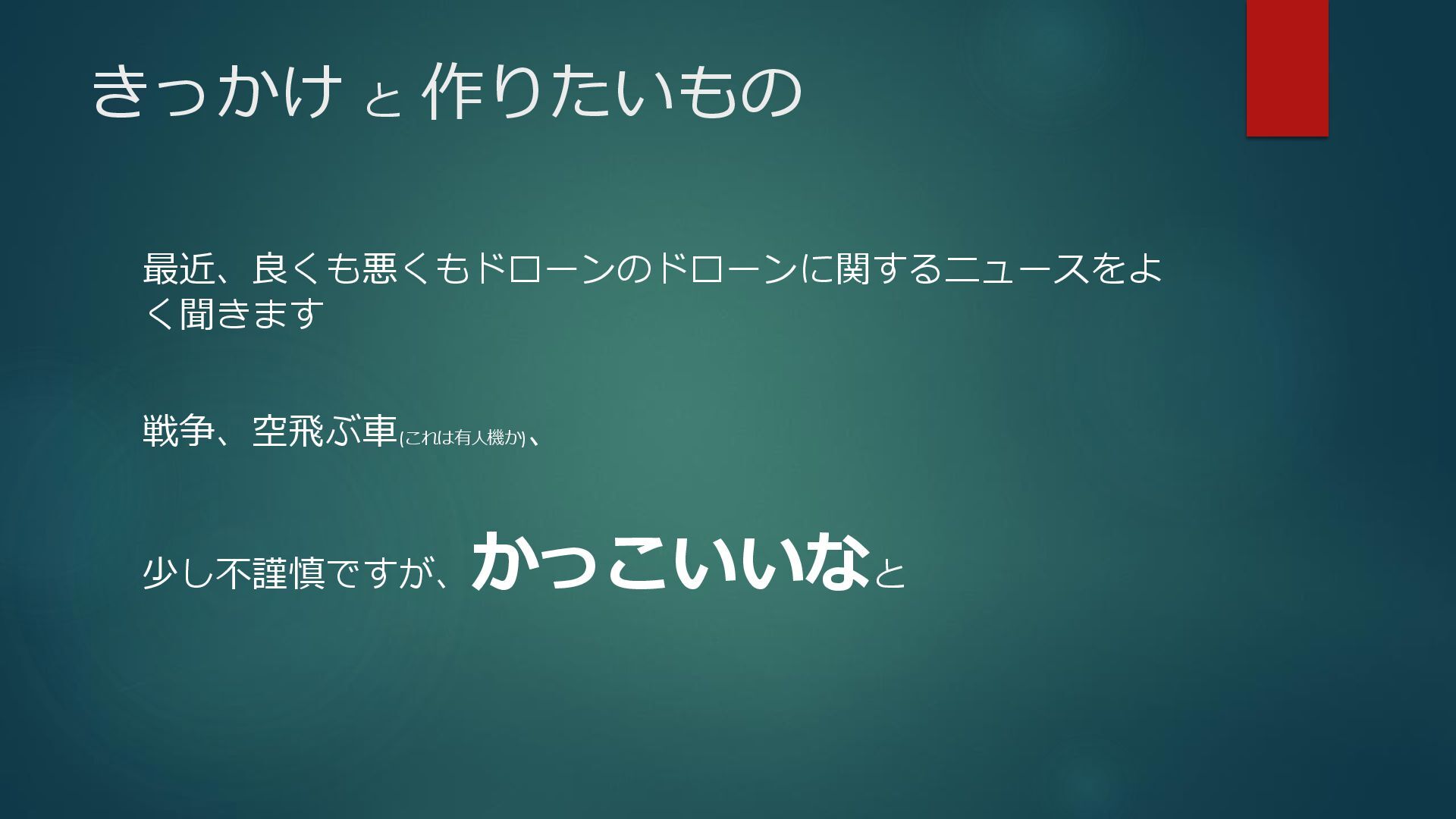 きっかけ と 作りたいもの

最近、良くも悪くもドローンのドローンに関するニュースをよく聞きます

戦争、空飛ぶ車(これは有人機か)、

少し不謹慎ですが、かっこいいなと